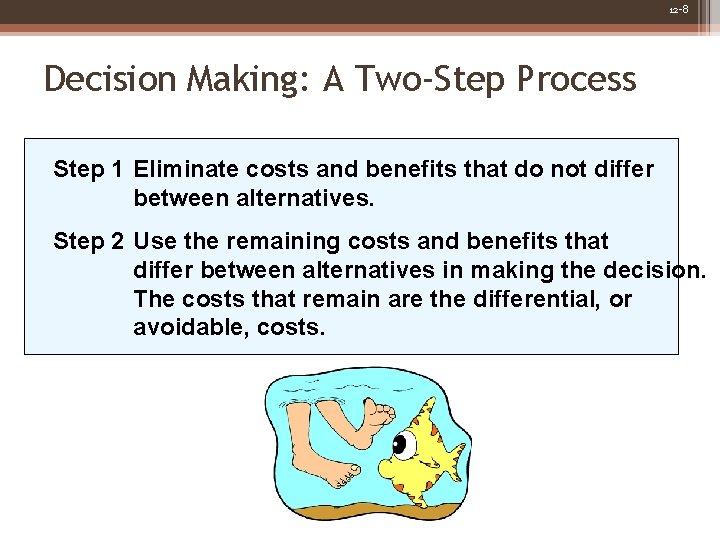 12-8

Decision Making: A Two-Step Process

Step 1 Eliminate costs and benefits that do not differ between alternatives.

Step 2 Use the remaining costs and benefits that differ between alternatives in making the decision. The costs that remain are the differential, or avoidable, costs.